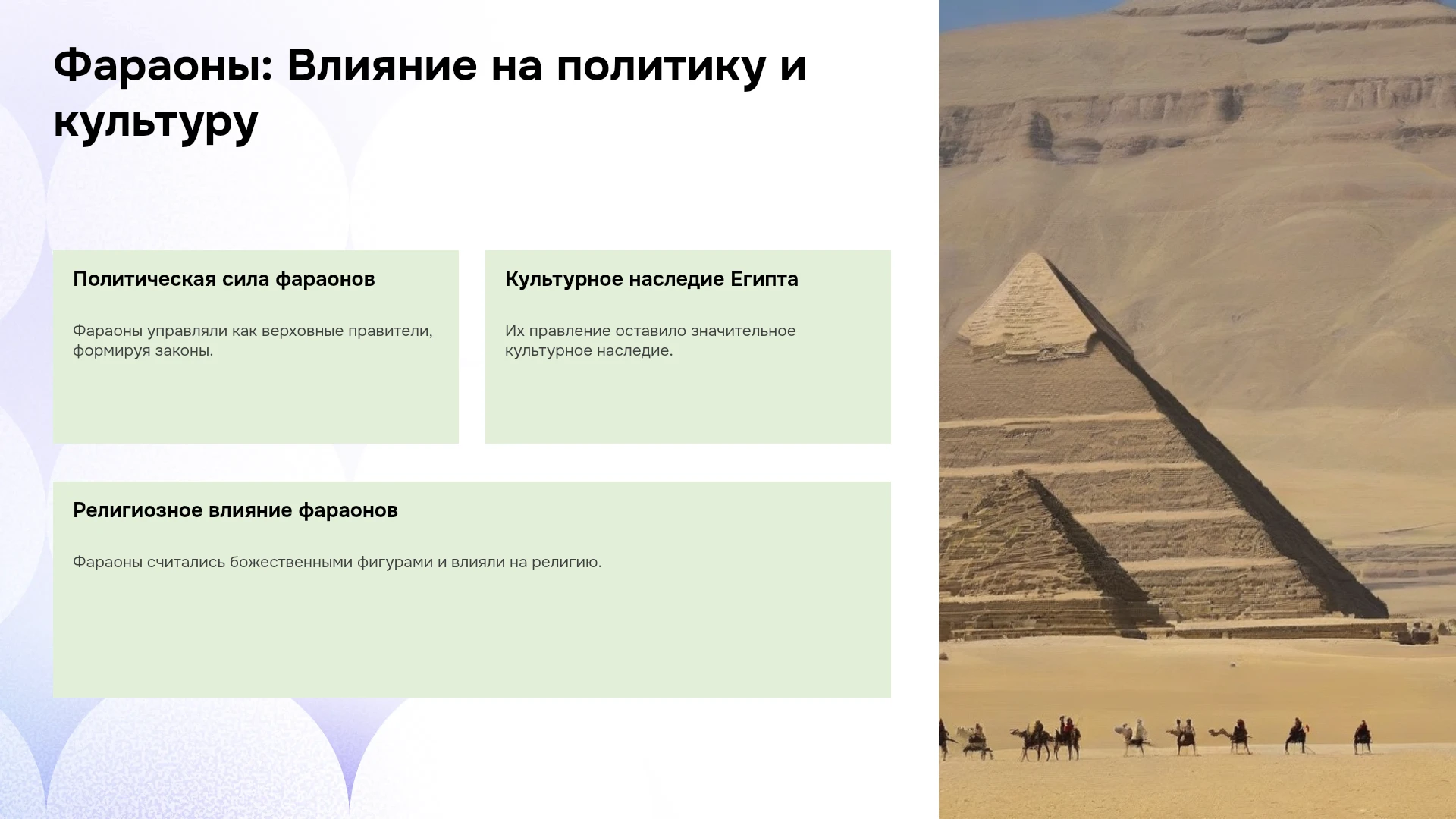 Фараоны: Влияние на политику и культуру

Политическая сила фараонов

Фараоны управляли как верховные правители, формируя законы.

Культурное наследие Египта

Их правление оставило значительное культурное наследие.

Религиозное влияние фараонов

Фараоны считались божественными фигурами и влияли на религию.